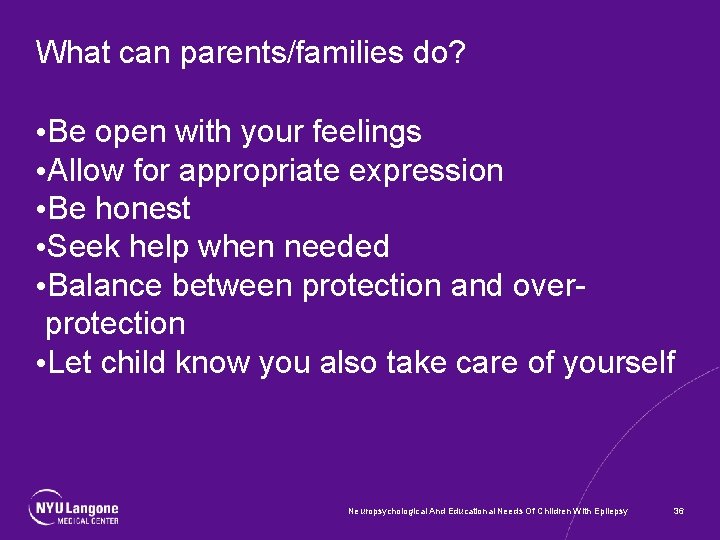 What can parents/families do?

•Be open with your feelings
•Allow for appropriate expression
•Be honest
•Seek help when needed
•Balance between protection and over-protection
•Let child know you also take care of yourself

NYU Langone MEDICAL CENTER

Neuropsychological And Educational Needs Of Children With Epilepsy

36